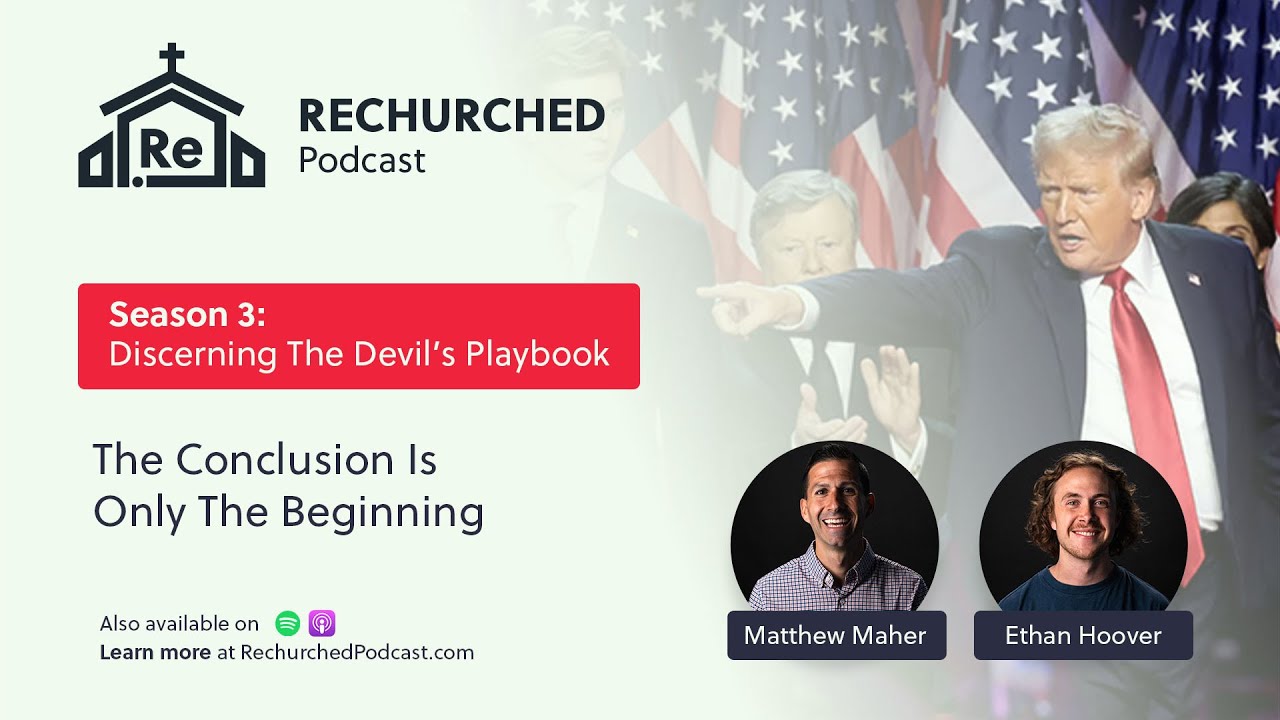 .Re

RECHURCHED
Podcast

Season 3:
Discerning The Devil's Playbook

The Conclusion Is Only The Beginning

Also available on
Learn more at RechurchedPodcast.com

Matthew Maher

Ethan Hoover